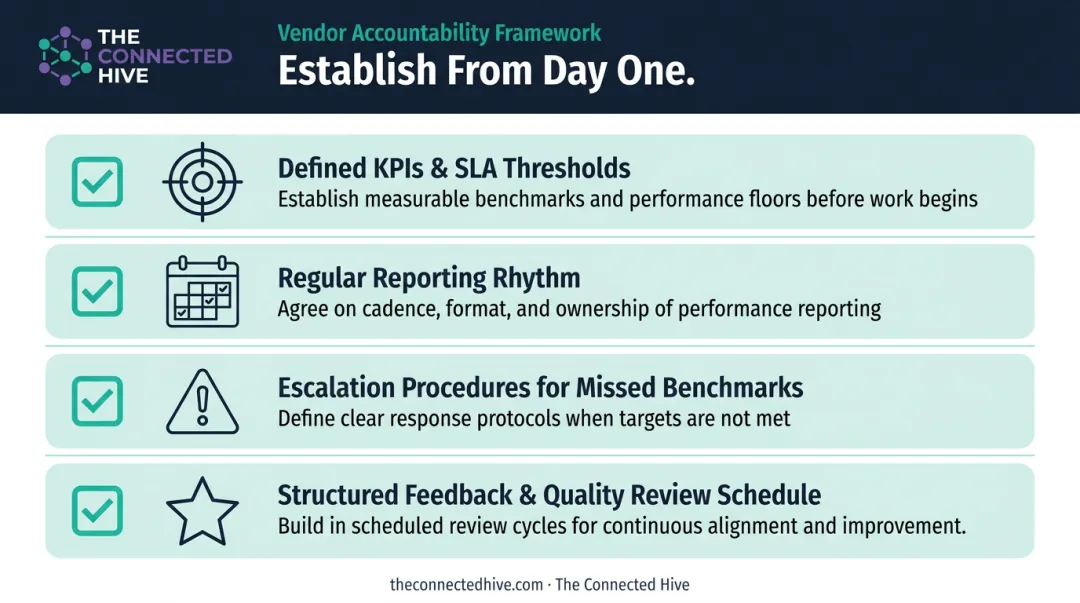 THE CONNECTED HIVE

Vendor Accountability Framework

Establish From Day One.

Defined KPIs & SLA Thresholds
Establish measurable benchmarks and performance floors before work begins

Regular Reporting Rhythm
Agree on cadence, format, and ownership of performance reporting

Escalation Procedures for Missed Benchmarks
Define clear response protocols when targets are not met

Structured Feedback & Quality Review Schedule
Build in scheduled review cycles for continuous alignment and improvement.

theconnectedhive.com · The Connected Hive